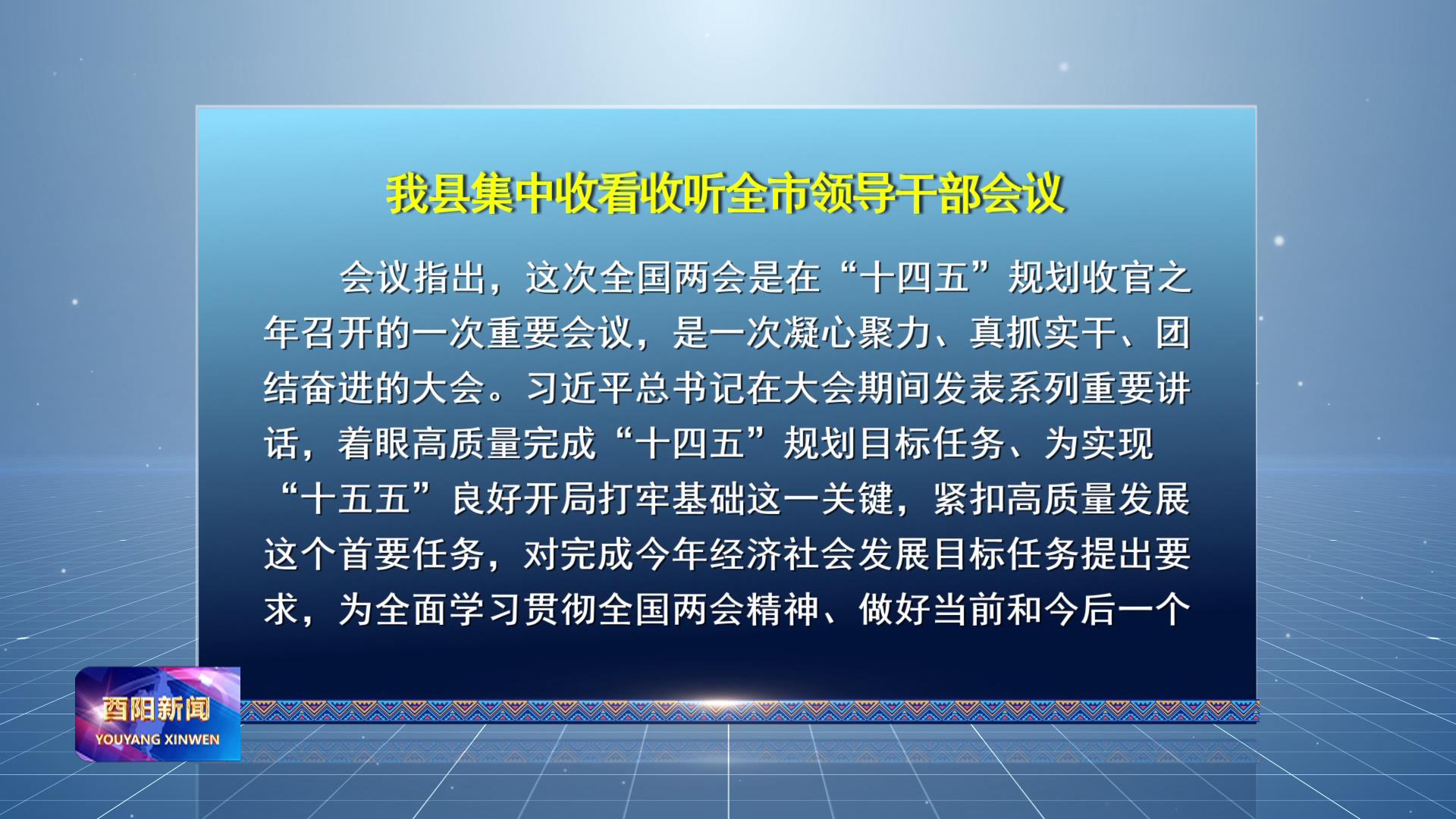 我县集中收看收听全市领导干部会议

会议指出，这次全国两会是在“十四五”规划收官之年召开的一次重要会议，是一次凝心聚力、真抓实干、团结奋进的大会。习近平总书记在大会期间发表系列重要讲话，着眼高质量完成“十四五”规划目标任务、为实现“十五五”良好开局打牢基础这一关键，紧扣高质量发展这个首要任务，对完成今年经济社会发展目标任务提出要求，为全面学习贯彻全国两会精神、做好当前和今后一个

酉阳新闻
YOUYANG XINWEN